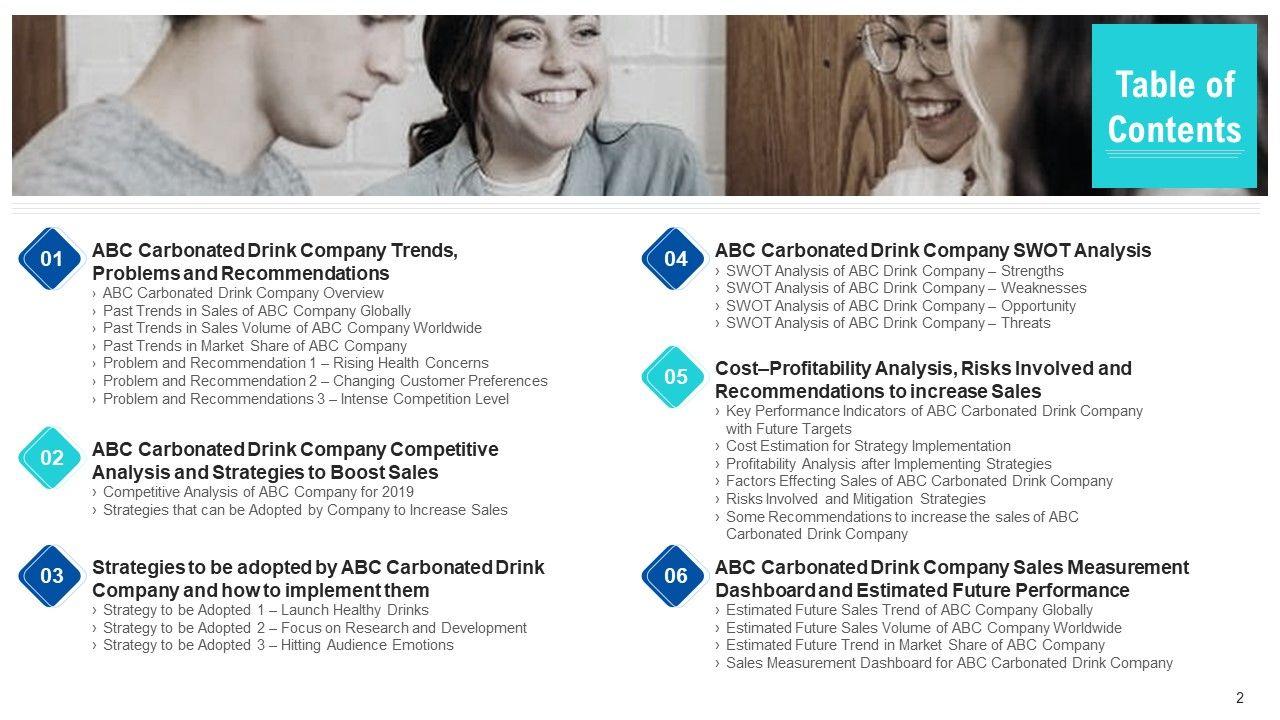 Table of Contents

01
ABC Carbonated Drink Company Trends, Problems and Recommendations
› ABC Carbonated Drink Company Overview
› Past Trends in Sales of ABC Company Globally
› Past Trends in Sales Volume of ABC Company Worldwide
› Past Trends in Market Share of ABC Company
› Problem and Recommendation 1 – Rising Health Concerns
› Problem and Recommendation 2 – Changing Customer Preferences
› Problem and Recommendations 3 – Intense Competition Level

02
ABC Carbonated Drink Company Competitive Analysis and Strategies to Boost Sales
› Competitive Analysis of ABC Company for 2019
› Strategies that can be Adopted by Company to Increase Sales

03
Strategies to be adopted by ABC Carbonated Drink Company and how to implement them
› Strategy to be Adopted 1 – Launch Healthy Drinks
› Strategy to be Adopted 2 – Focus on Research and Development
› Strategy to be Adopted 3 – Hitting Audience Emotions

04
ABC Carbonated Drink Company SWOT Analysis
› SWOT Analysis of ABC Drink Company – Strengths
› SWOT Analysis of ABC Drink Company – Weaknesses
› SWOT Analysis of ABC Drink Company – Opportunity
› SWOT Analysis of ABC Drink Company – Threats

05
Cost–Profitability Analysis, Risks Involved and Recommendations to increase Sales
› Key Performance Indicators of ABC Carbonated Drink Company with Future Targets
› Cost Estimation for Strategy Implementation
› Profitability Analysis after Implementing Strategies
› Factors Effecting Sales of ABC Carbonated Drink Company
› Risks Involved and Mitigation Strategies
› Some Recommendations to increase the sales of ABC Carbonated Drink Company

06
ABC Carbonated Drink Company Sales Measurement Dashboard and Estimated Future Performance
› Estimated Future Sales Trend of ABC Company Globally
› Estimated Future Sales Volume of ABC Company Worldwide
› Estimated Future Trend in Market Share of ABC Company
› Sales Measurement Dashboard for ABC Carbonated Drink Company

2